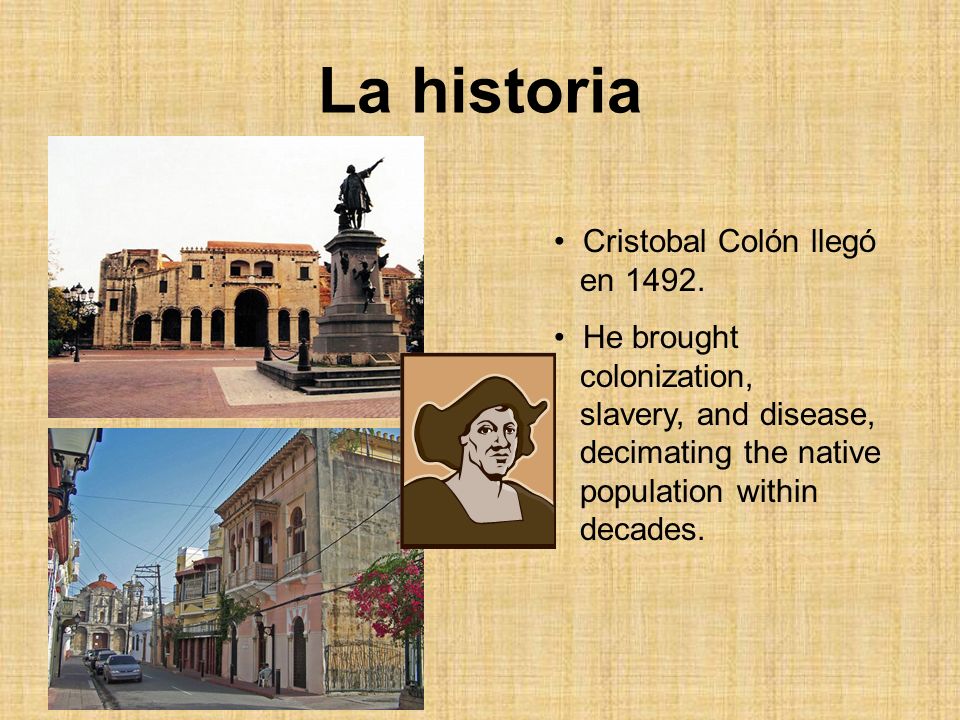 La historia

• Cristobal Colón llegó en 1492.

• He brought colonization, slavery, and disease, decimating the native population within decades.